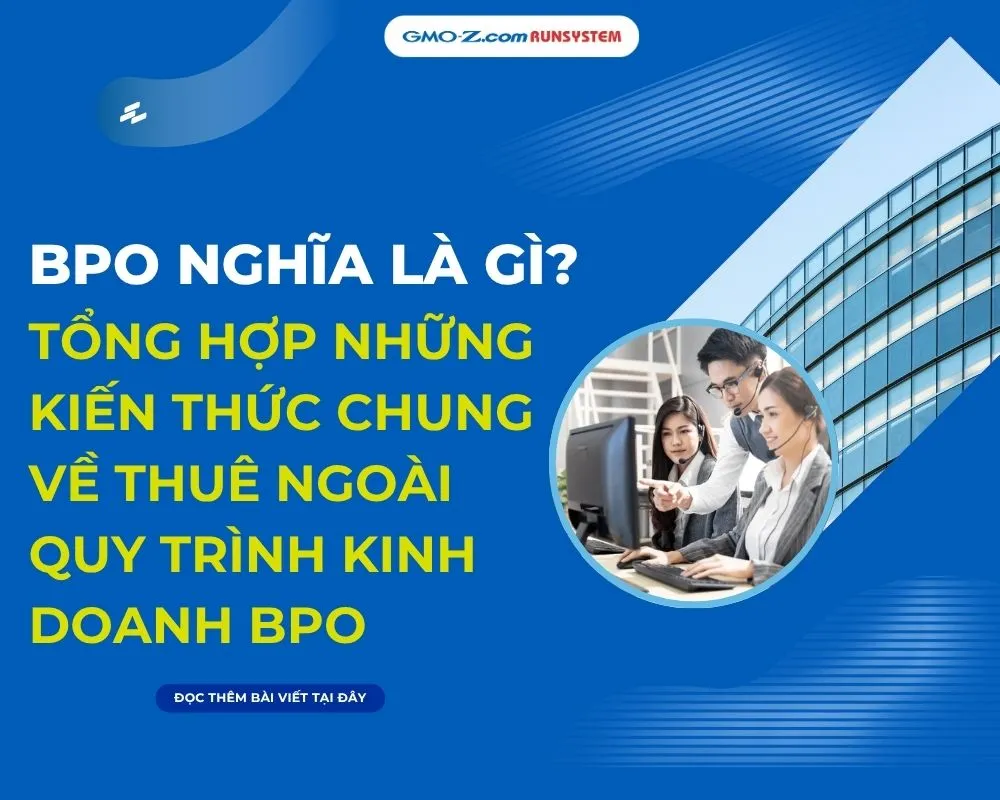 GMO-Z.com RUNSYSTEM

BPO NGHĨA LÀ GÌ?
TỔNG HỢP NHỮNG KIẾN THỨC CHUNG VỀ THUÊ NGOÀI QUY TRÌNH KINH DOANH BPO

ĐỌC THÊM BÀI VIẾT TẠI ĐÂY